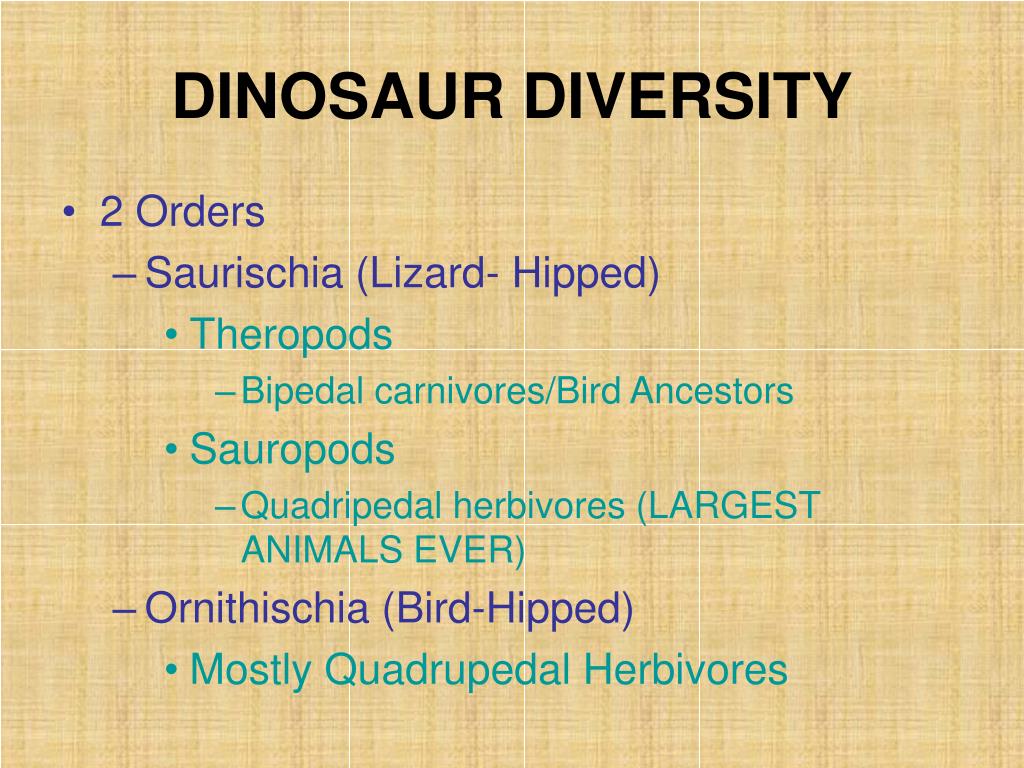 DINOSAUR DIVERSITY

• 2 Orders
– Saurischia (Lizard- Hipped)
• Theropods
– Bipedal carnivores/Bird Ancestors
• Sauropods
– Quadripedal herbivores (LARGEST ANIMALS EVER)
– Ornithischia (Bird-Hipped)
• Mostly Quadrupedal Herbivores